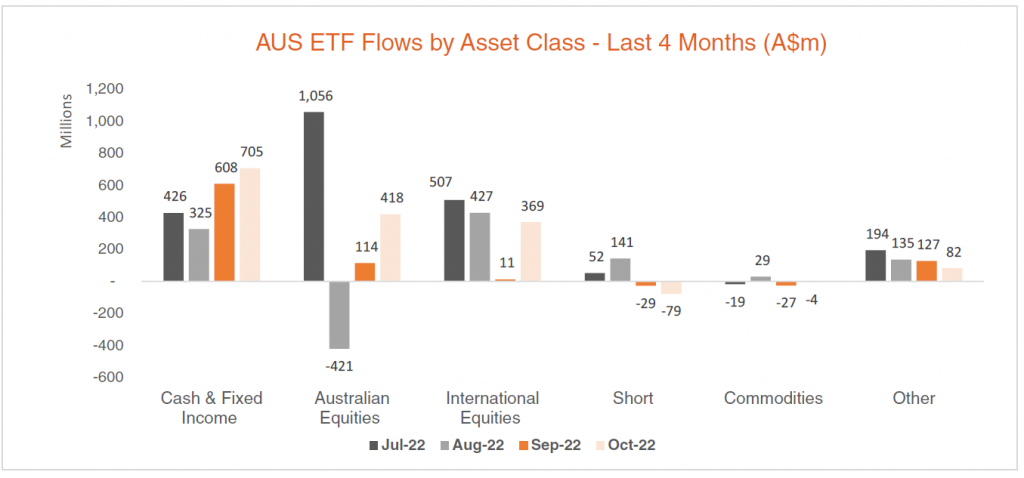 AUS ETF Flows by Asset Class - Last 4 Months (A$m)

Millions

1,200
1,000
800
600
400
200
-
-200
-400
-600

426 325 608 705
1,056 -421 114 418
507 427 11 369
52 141 -29 -79
-19 29 -27 -4
194 135 127 82

Cash & Fixed Income
Australian Equities
International Equities
Short
Commodities
Other

Jul-22 Aug-22 Sep-22 Oct-22